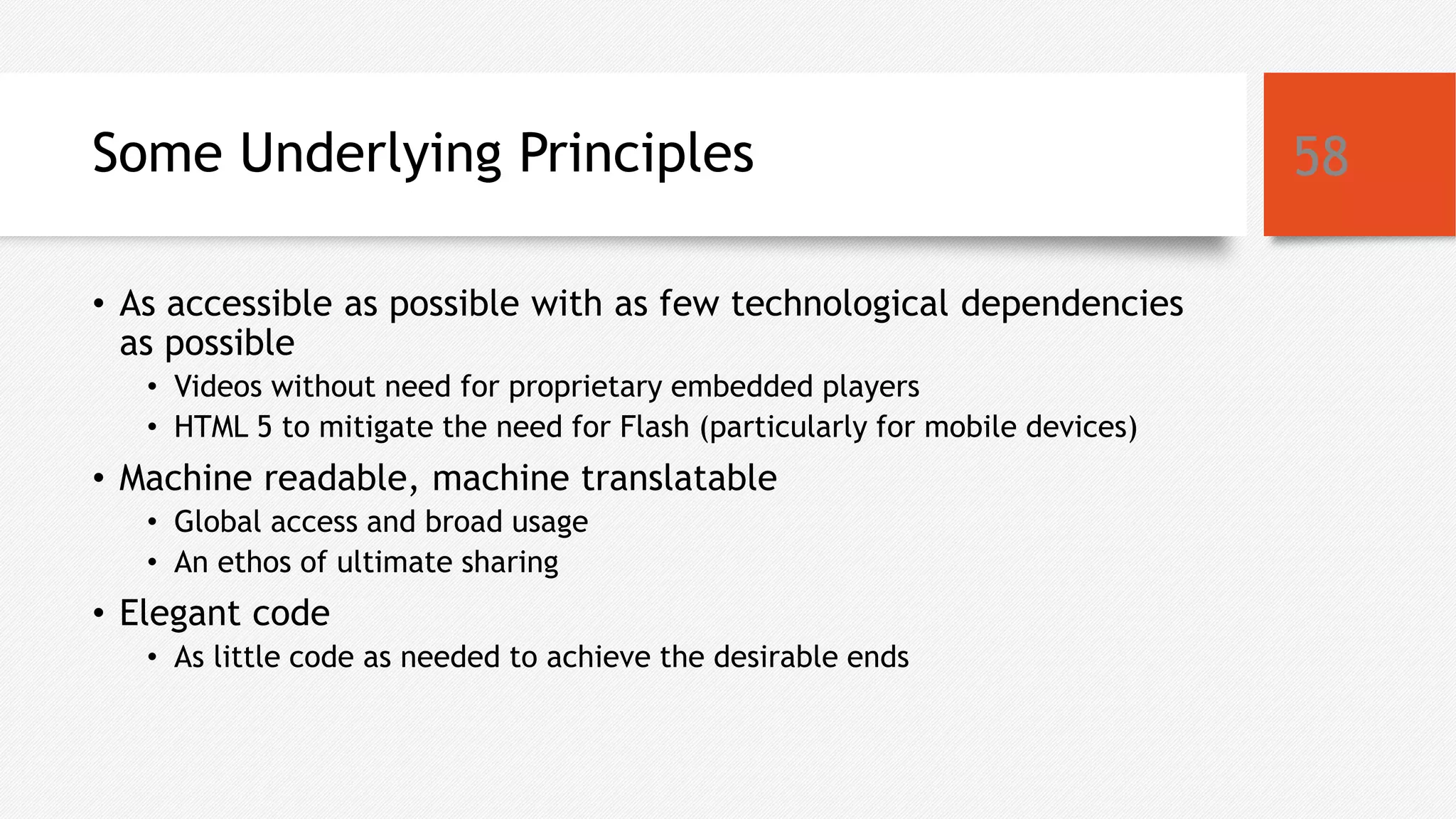 Some Underlying Principles

58

• As accessible as possible with as few technological dependencies as possible
  • Videos without need for proprietary embedded players
  • HTML 5 to mitigate the need for Flash (particularly for mobile devices)
• Machine readable, machine translatable
  • Global access and broad usage
  • An ethos of ultimate sharing
• Elegant code
  • As little code as needed to achieve the desirable ends